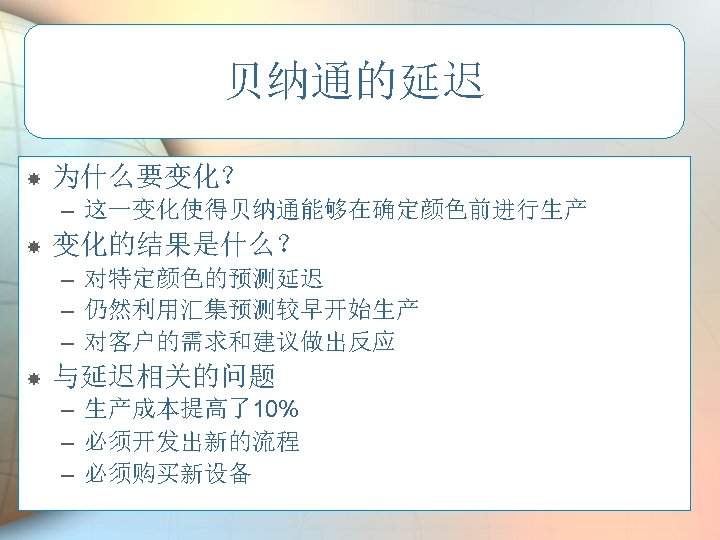 贝纳通的延迟

为什么要变化?
– 这一变化使得贝纳通能够在确定颜色前进行生产
变化的结果是什么?
– 对特定颜色的预测延迟
– 仍然利用汇集预测较早开始生产
– 对客户的需求和建议做出反应
与延迟相关的问题
– 生产成本提高了10%
– 必须开发出新的流程
– 必须购买新设备